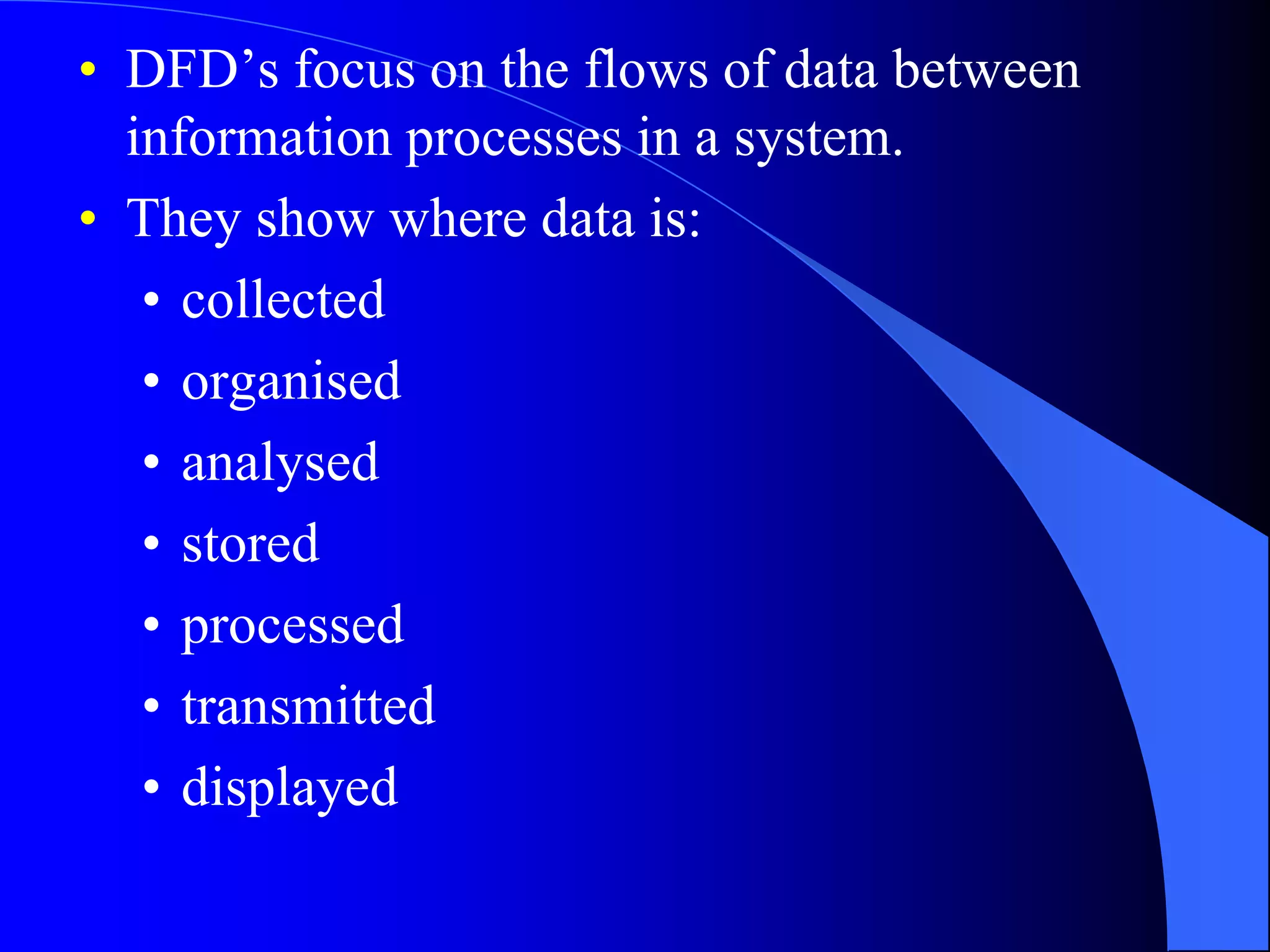 • DFD’s focus on the flows of data between information processes in a system.

• They show where data is:
  • collected
  • organised
  • analysed
  • stored
  • processed
  • transmitted
  • displayed